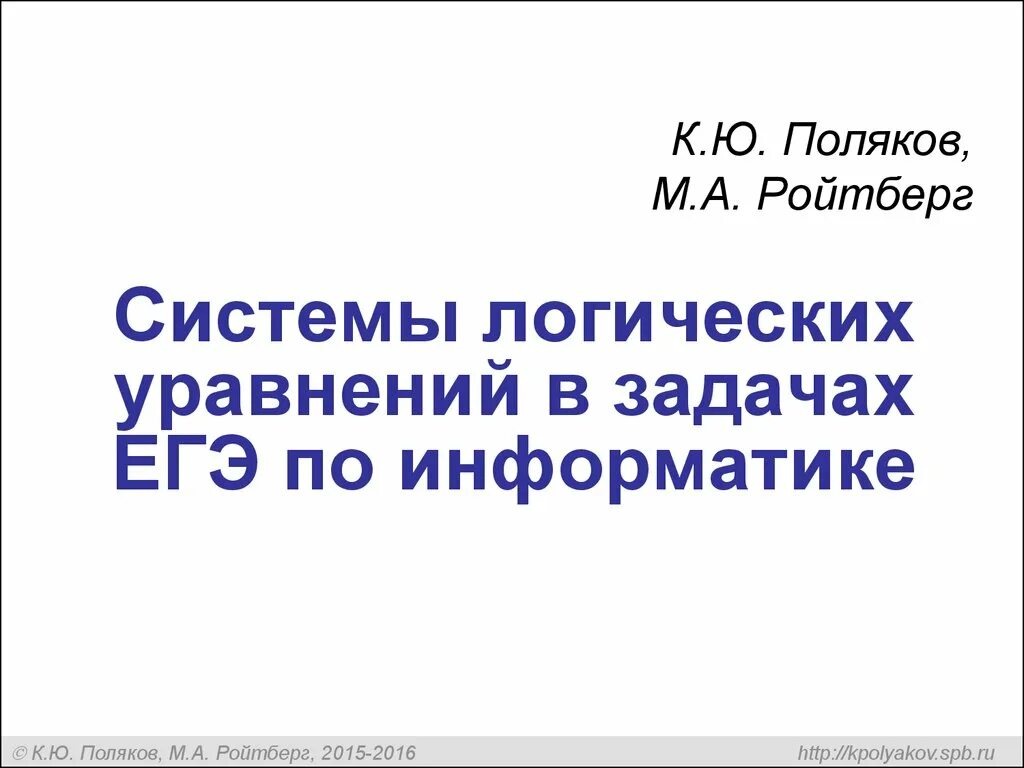 К.Ю. Поляков,
М.А. Ройтберг

Системы логических уравнений в задачах ЕГЭ по информатике

© К.Ю. Поляков, М.А. Ройтберг, 2015-2016

http://kpolyakov.spb.ru